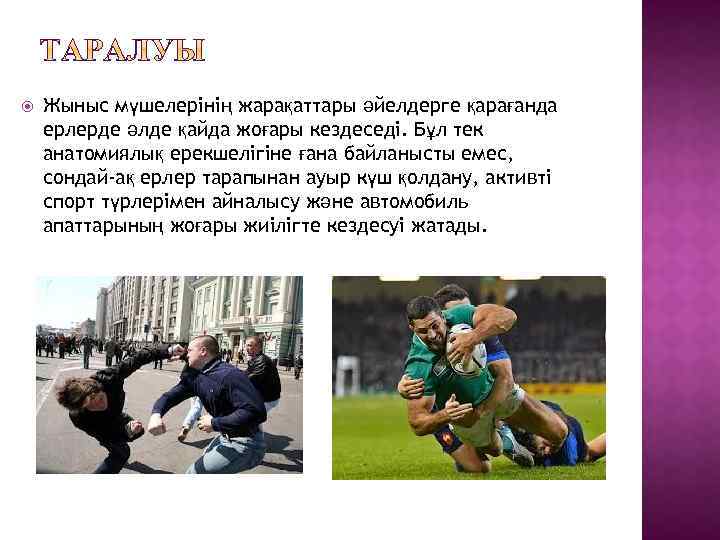 ТАРАЛУЫ

Жыныс мүшелерінің жарақаттары әйелдерге қарағанда ерлерде әлде қайда жоғары кездеседі. Бұл тек анатомиялық ерекшелігіне ғана байланысты емес, сондай-ақ ерлер тарапынан ауыр күш қолдану, активті спорт түрлерімен айналысу және автомобиль апаттарының жоғары жиілігте кездесуі жатады.